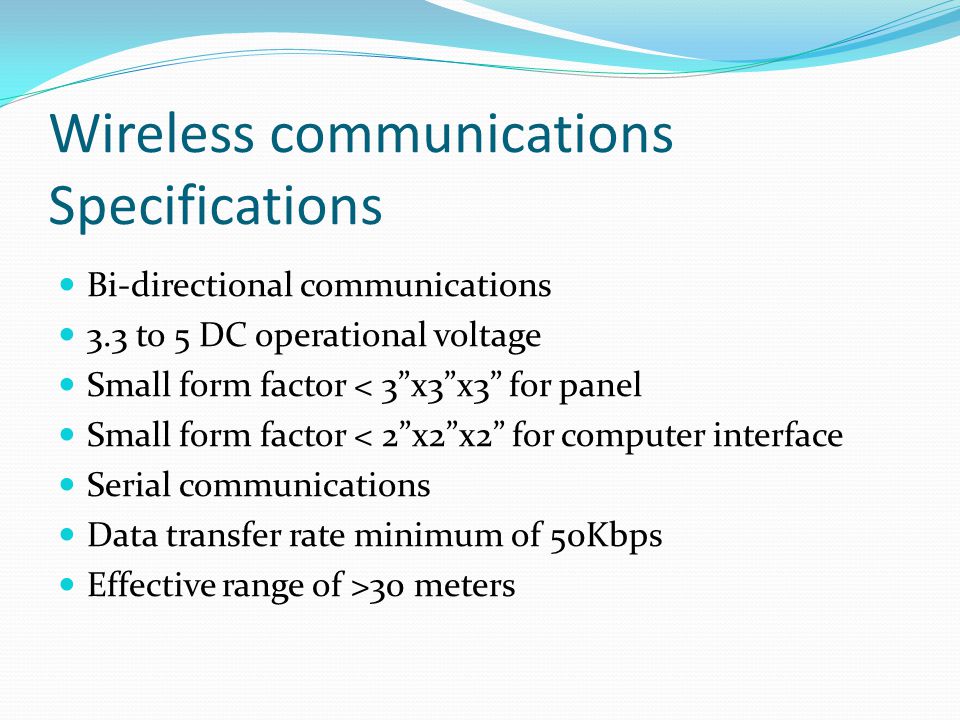 Wireless communications Specifications

- Bi-directional communications
- 3.3 to 5 DC operational voltage
- Small form factor < 3”x3”x3” for panel
- Small form factor < 2”x2”x2” for computer interface
- Serial communications
- Data transfer rate minimum of 50Kbps
- Effective range of >30 meters